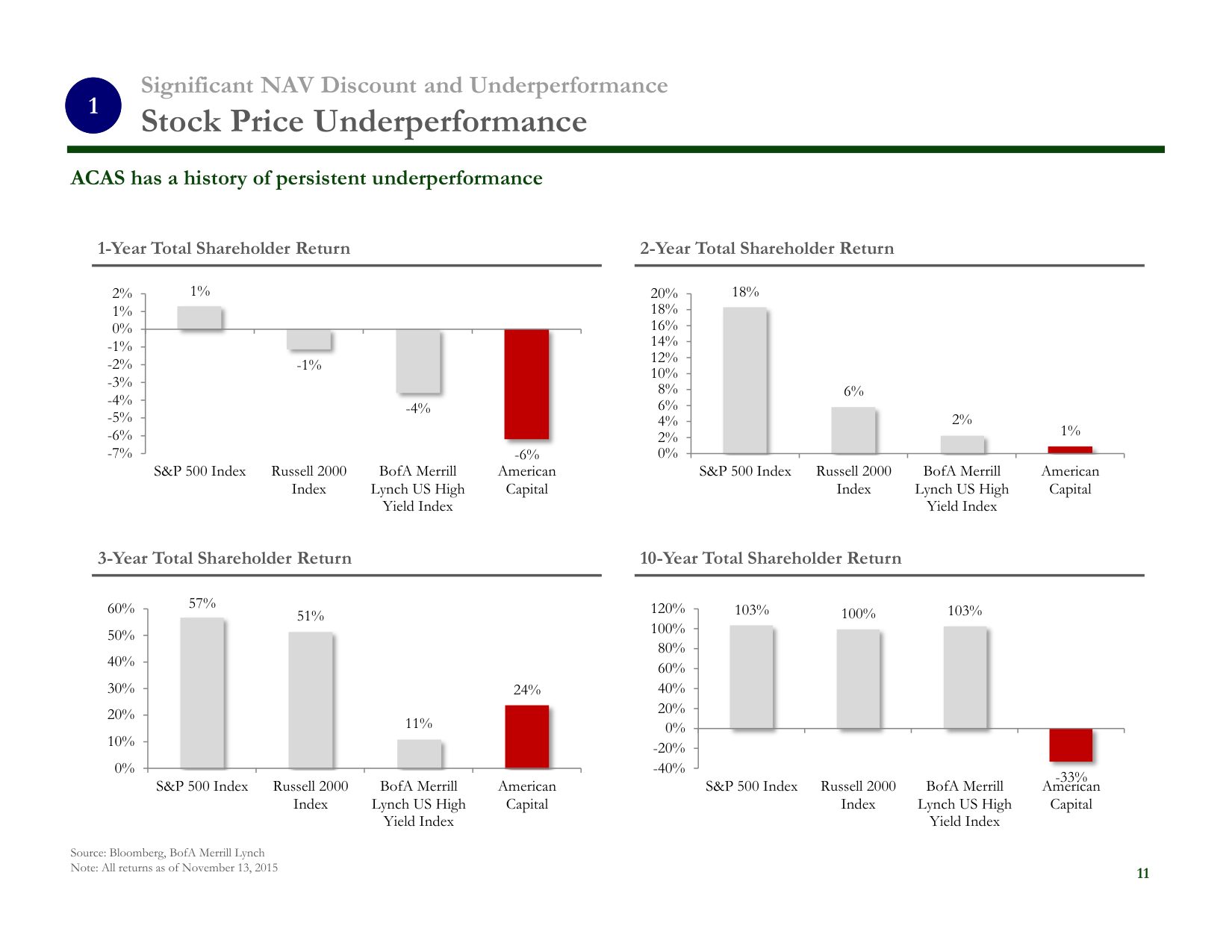 1

Significant NAV Discount and Underperformance

Stock Price Underperformance

ACAS has a history of persistent underperformance

1-Year Total Shareholder Return

2%
1%
0%
-1%
-2%
-3%
-4%
-5%
-6%
-7%

1%
-1%
-4%
-6%

S&P 500 Index
Russell 2000 Index
BofA Merrill Lynch US High Yield Index
American Capital

2-Year Total Shareholder Return

20%
18%
16%
14%
12%
10%
8%
6%
4%
2%
0%

18%
6%
2%
1%

S&P 500 Index
Russell 2000 Index
BofA Merrill Lynch US High Yield Index
American Capital

3-Year Total Shareholder Return

60%
50%
40%
30%
20%
10%
0%

57%
51%
11%
24%

S&P 500 Index
Russell 2000 Index
BofA Merrill Lynch US High Yield Index
American Capital

10-Year Total Shareholder Return

120%
100%
80%
60%
40%
20%
0%
-20%
-40%

103%
100%
103%
-33%

S&P 500 Index
Russell 2000 Index
BofA Merrill Lynch US High Yield Index
American Capital

Source: Bloomberg, BofA Merrill Lynch
Note: All returns as of November 13, 2015

11